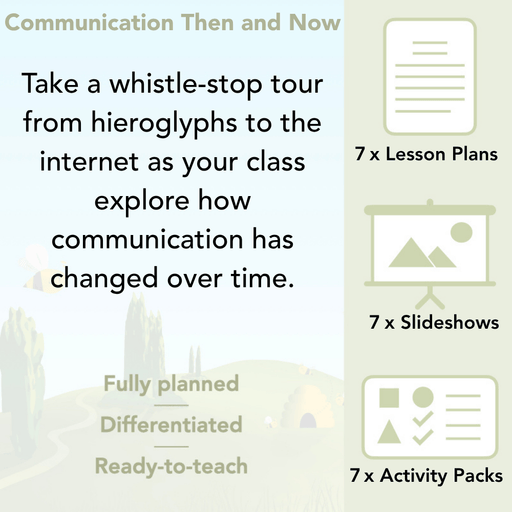 Communication Then and Now

Take a whistle-stop tour from hieroglyphs to the internet as your class explore how communication has changed over time.

Fully planned

Differentiated

Ready-to-teach

7 x Lesson Plans

7 x Slideshows

7 x Activity Packs